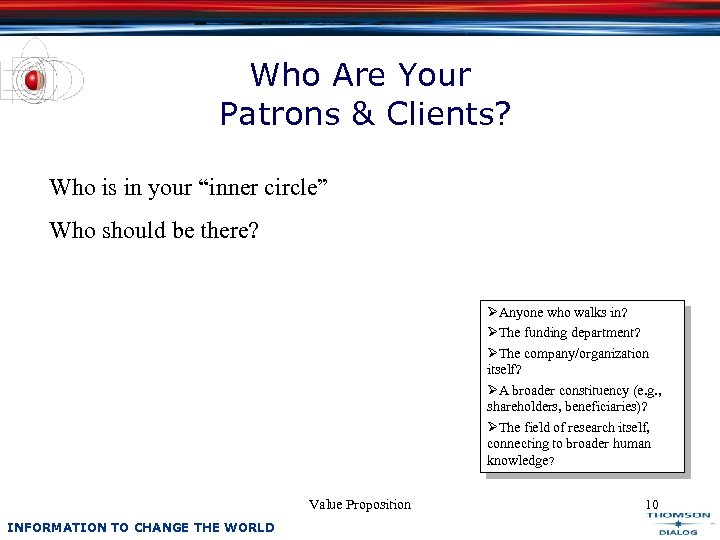 Who Are Your Patrons & Clients?

Who is in your “inner circle”

Who should be there?

➢Anyone who walks in?

➢The funding department?

➢The company/organization itself?

➢A broader constituency (e.g., shareholders, beneficiaries)?

➢The field of research itself, connecting to broader human knowledge?

Value Proposition

10

INFORMATION TO CHANGE THE WORLD

THOMSON DIALOG